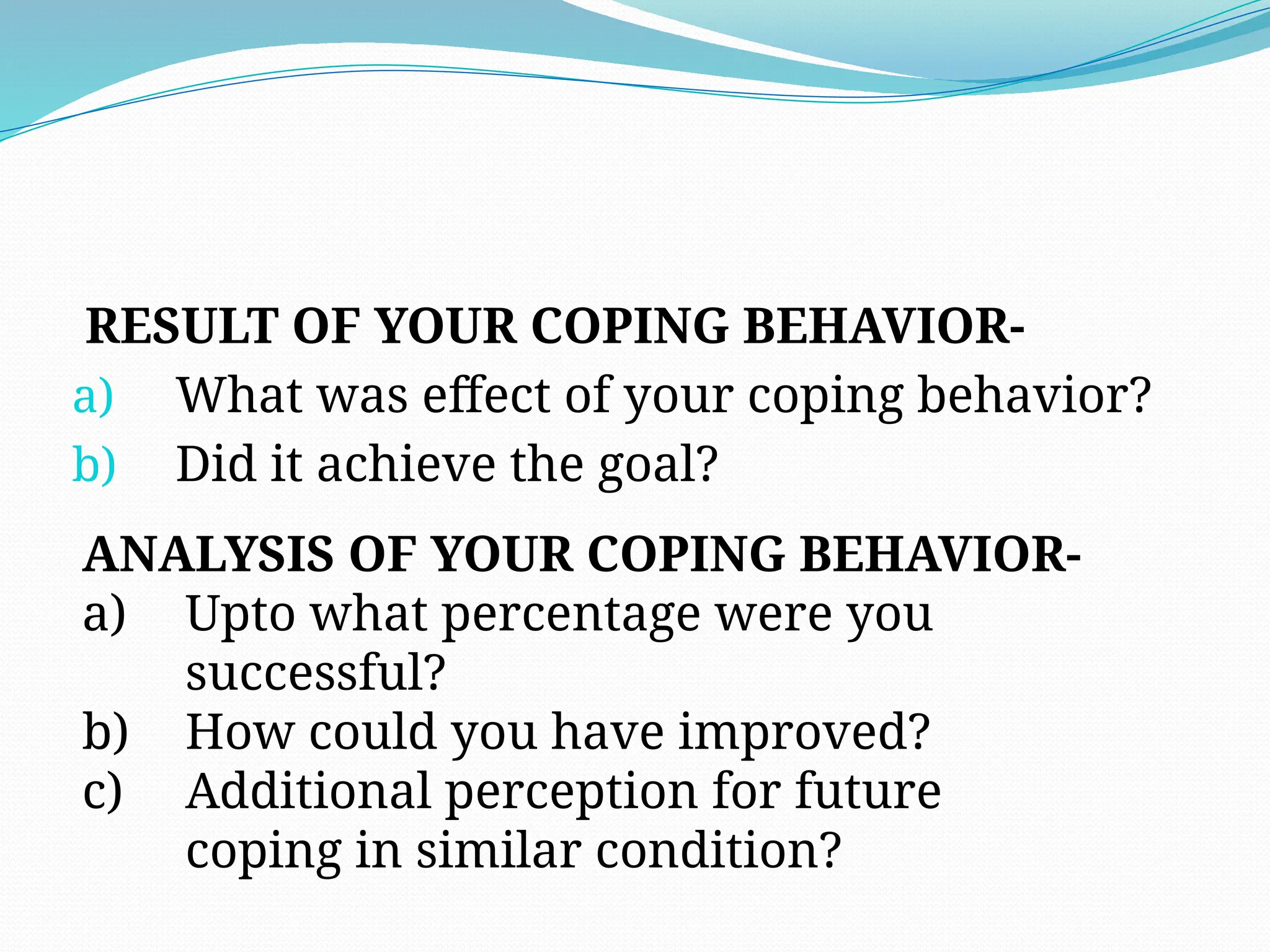 RESULT OF YOUR COPING BEHAVIOR-

a) What was effect of your coping behavior?
b) Did it achieve the goal?

ANALYSIS OF YOUR COPING BEHAVIOR-

a) Upto what percentage were you successful?
b) How could you have improved?
c) Additional perception for future coping in similar condition?